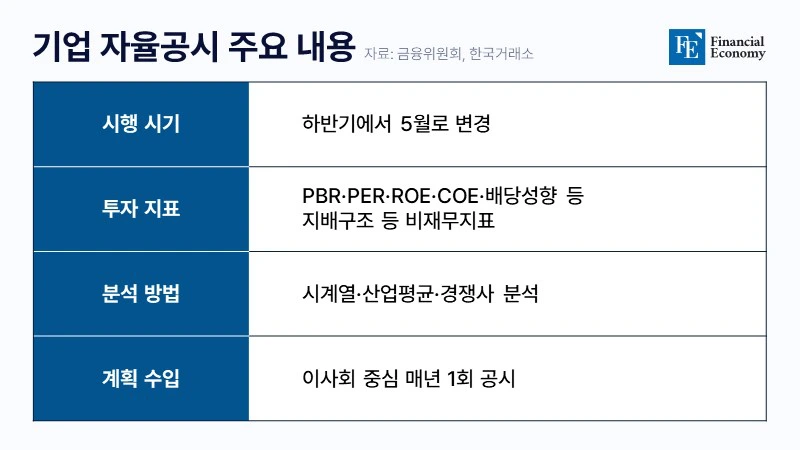 기업 자율공시 주요 내용 자료: 금융위원회, 한국거래소

FE Financial Economy

| 시행 시기 | 하반기에서 5월로 변경 |
|---|---|
| 투자 지표 | PBR·PER·ROE·COE·배당성향 등 지배구조 등 비재무지표 |
| 분석 방법 | 시계열·산업평균·경쟁사 분석 |
| 계획 수입 | 이사회 중심 매년 1회 공시 |